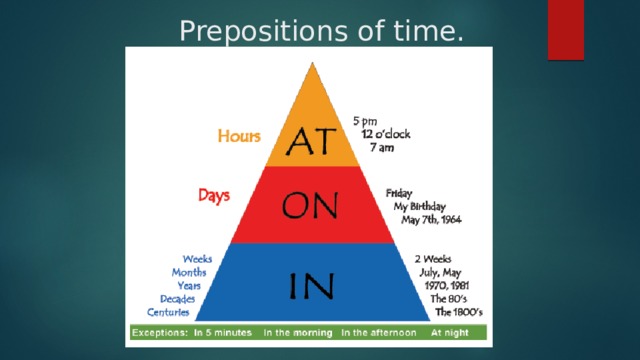 Prepositions of time.

Hours

AT

5 pm
12 o'clock
7 am

Days

ON

Friday
My Birthday
May 7th, 1964

Weeks
Months
Years
Decades
Centuries

IN

2 Weeks
July, May
1970, 1981
The 80's
The 1800's

Exceptions: In 5 minutes In the morning In the afternoon At night